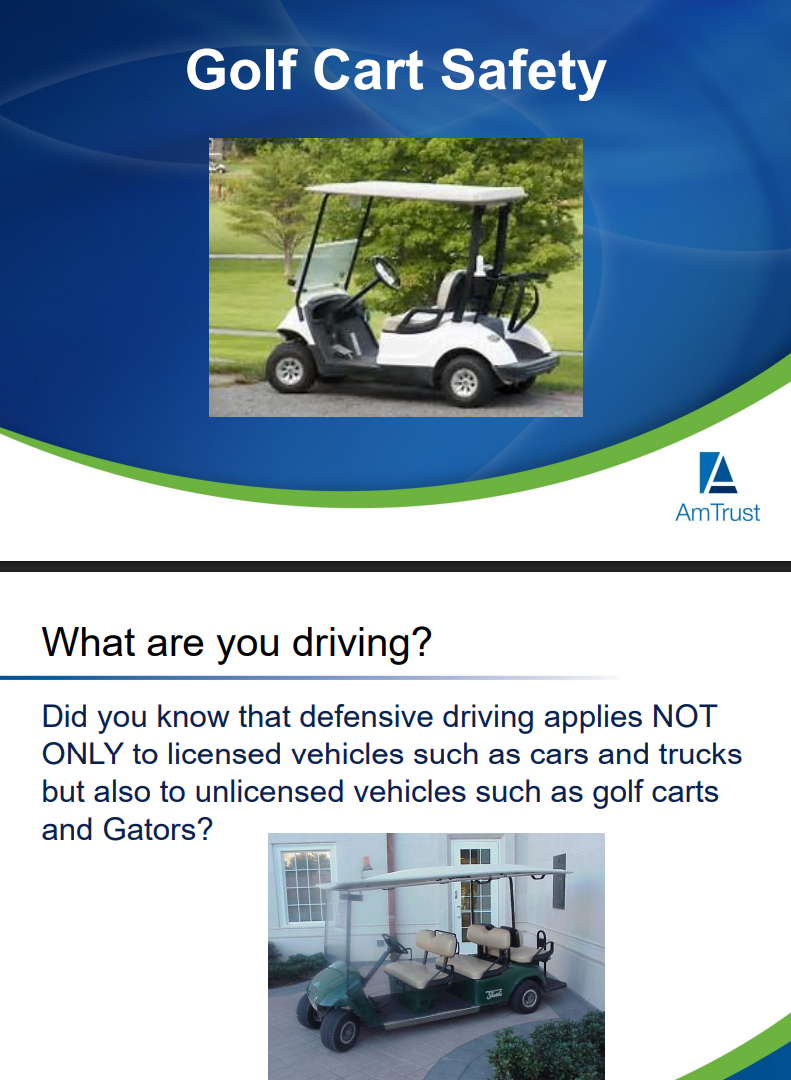 Golf Cart Safety

AmTrust

What are you driving?

Did you know that defensive driving applies NOT ONLY to licensed vehicles such as cars and trucks but also to unlicensed vehicles such as golf carts and Gators?